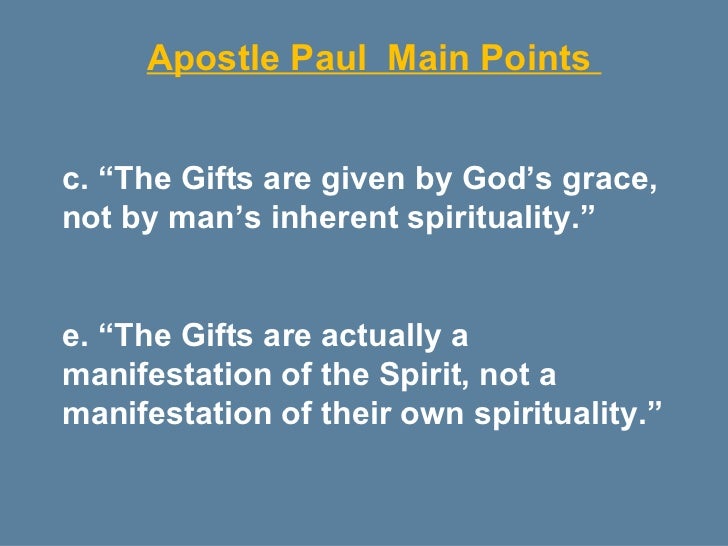 Apostle Paul Main Points

c. “The Gifts are given by God’s grace, not by man’s inherent spirituality.”

e. “The Gifts are actually a manifestation of the Spirit, not a manifestation of their own spirituality.”